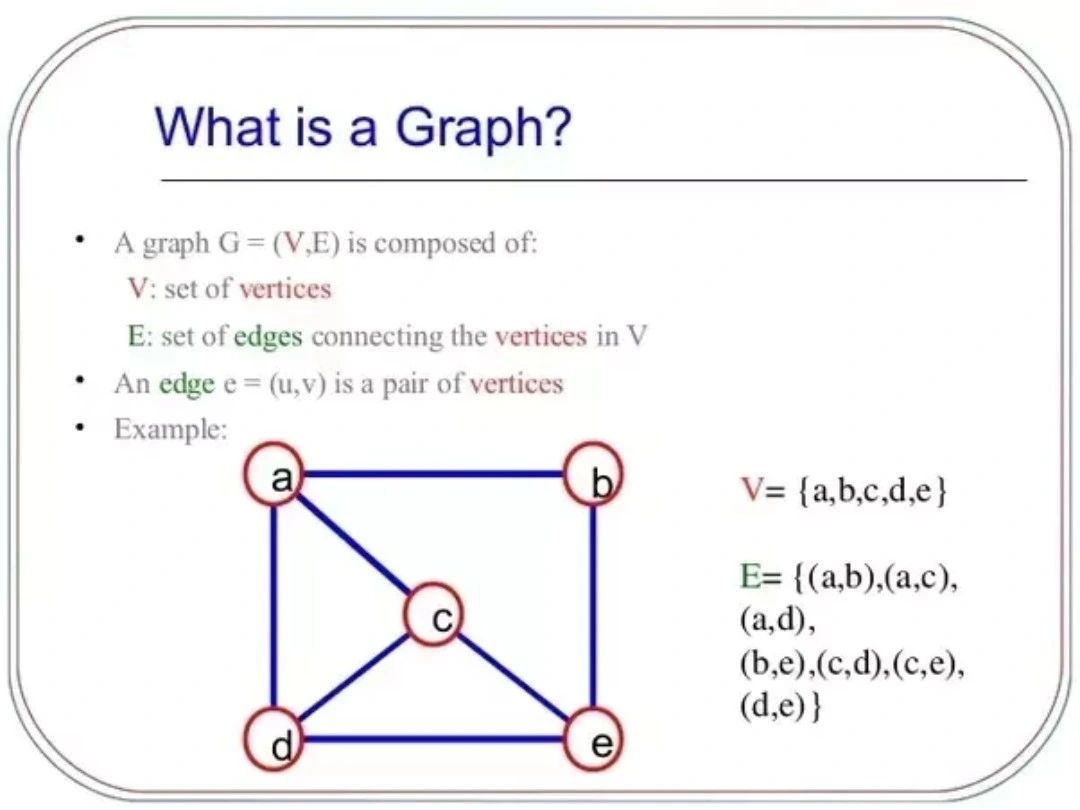 What is a Graph?

• A graph G = (V,E) is composed of:
V: set of vertices
E: set of edges connecting the vertices in V
• An edge e = (u,v) is a pair of vertices
• Example:

a
b
c
d
e

V= {a,b,c,d,e}

E= {(a,b),(a,c),
(a,d),
(b,e),(c,d),(c,e),
(d,e)}